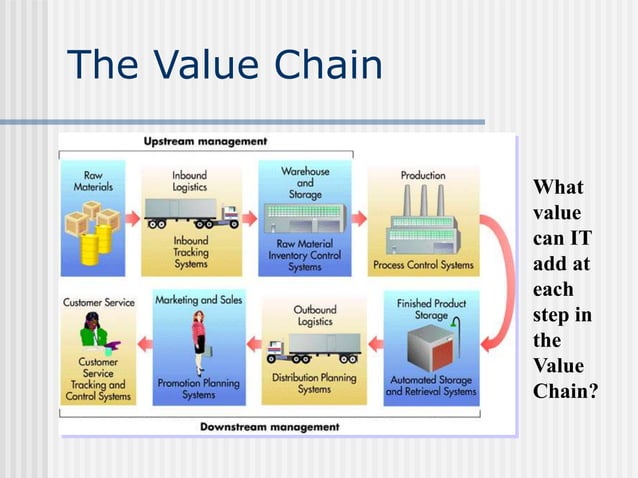 The Value Chain

Upstream management

Raw Materials

Inbound Logistics

Inbound Tracking Systems

Warehouse and Storage

Raw Material Inventory Control Systems

Production

Process Control Systems

Finished Product Storage

Automated Storage and Retrieval Systems

Outbound Logistics

Distribution Planning Systems

Marketing and Sales

Promotion Planning Systems

Customer Service

Customer Service Tracking and Control Systems

Downstream management

What value can IT add at each step in the Value Chain?